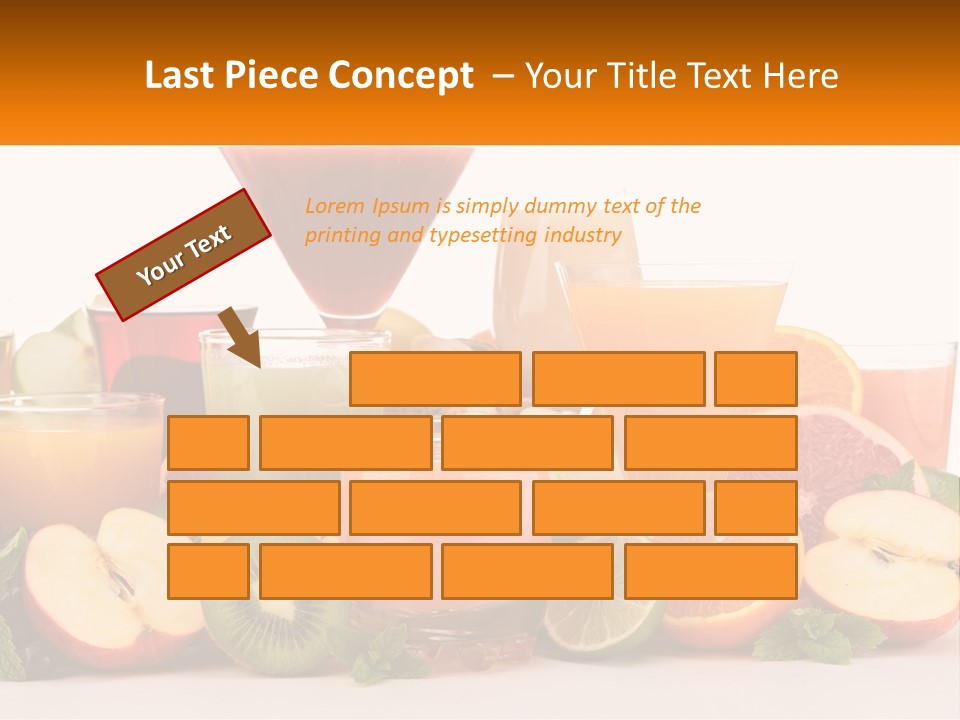 Last Piece Concept – Your Title Text Here

Your Text

Lorem Ipsum is simply dummy text of the printing and typesetting industry